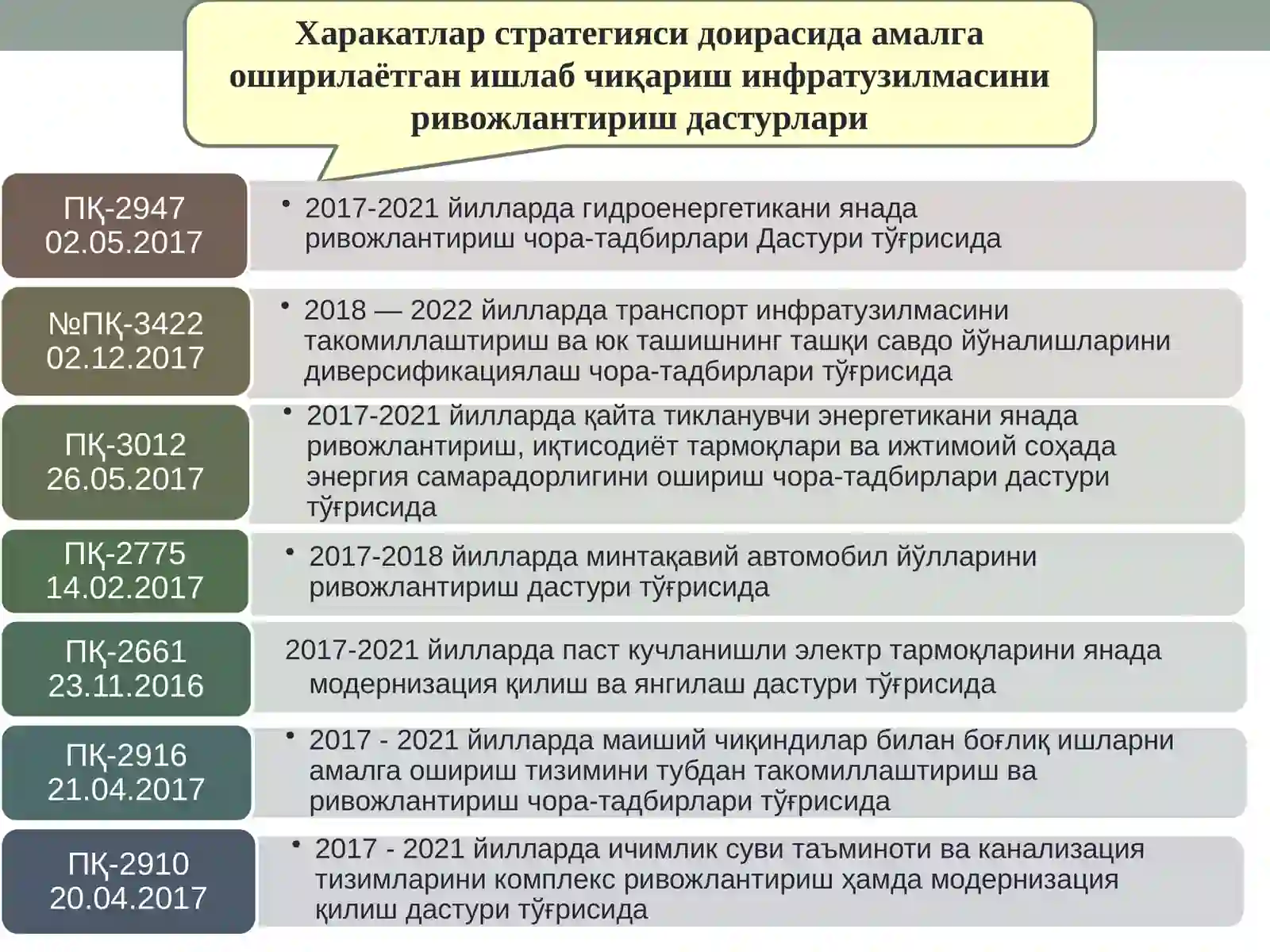 Харакатлар стратегияси доирасида амалга оширилаётган ишлаб чиқариш инфратузилмасини ривожлантириш дастурлари

ПҚ-2947
02.05.2017

• 2017-2021 йилларда гидроенергетикани янада ривожлантириш чора-тадбирлари Дастури тўғрисида

№ПҚ-3422
02.12.2017

• 2018 — 2022 йилларда транспорт инфратузилмасини такомиллаштириш ва юк ташишнинг ташқи савдо йўналишларини диверсификациялаш чора-тадбирлари тўғрисида

ПҚ-3012
26.05.2017

• 2017-2021 йилларда қайта тикланувчи энергетикани янада ривожлантириш, иқтисодиёт тармоқлари ва ижтимоий соҳада энергия самарадорлигини ошириш чора-тадбирлари дастури тўғрисида

ПҚ-2775
14.02.2017

• 2017-2018 йилларда минтақавий автомобил йўлларини ривожлантириш дастури тўғрисида

ПҚ-2661
23.11.2016

2017-2021 йилларда паст кучланишли электр тармоқларини янада модернизация қилиш ва янгилаш дастури тўғрисида

ПҚ-2916
21.04.2017

• 2017 - 2021 йилларда маиший чиқиндилар билан боғлиқ ишларни амалга ошириш тизимини тубдан такомиллаштириш ва ривожлантириш чора-тадбирлари тўғрисида

ПҚ-2910
20.04.2017

• 2017 - 2021 йилларда ичимлик суви таъминоти ва канализация тизимларини комплекс ривожлантириш ҳамда модернизация қилиш дастури тўғрисида